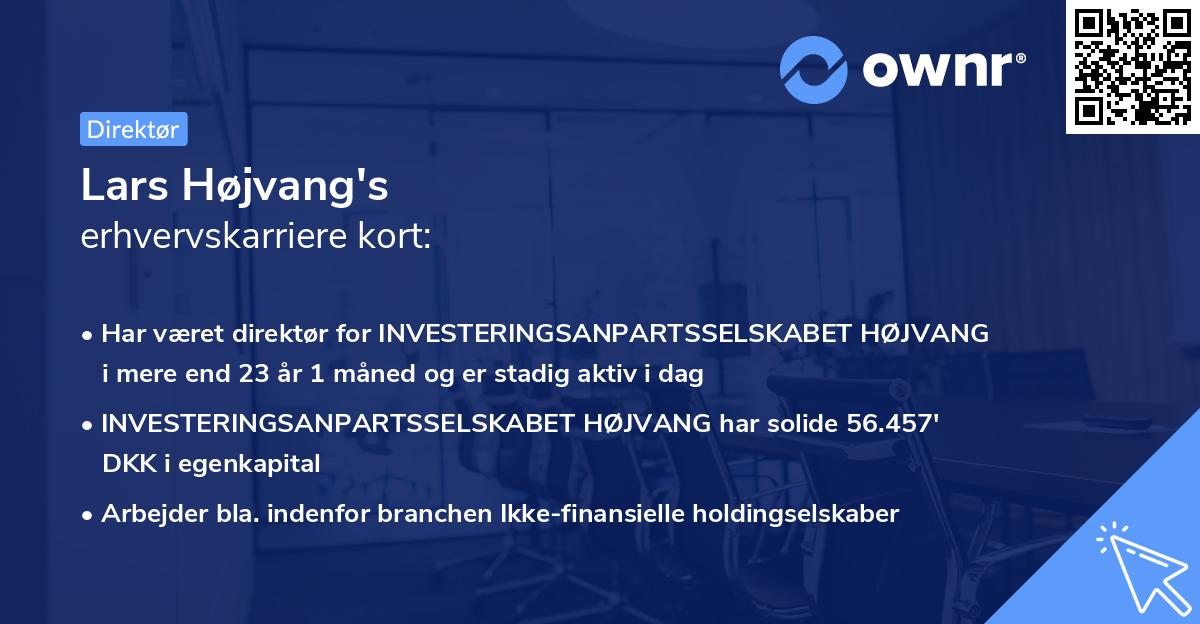 ownr®

Direktør

Lars Højvang's
erhvervskarriere kort:

• Har været direktør for INVESTERINGSANPARTSSELSKABET HØJVANG i mere end 23 år 1 måned og er stadig aktiv i dag

• INVESTERINGSANPARTSSELSKABET HØJVANG har solide 56.457' DKK i egenkapital

• Arbejder bla. indenfor branchen Ikke-finansielle holdingselskaber